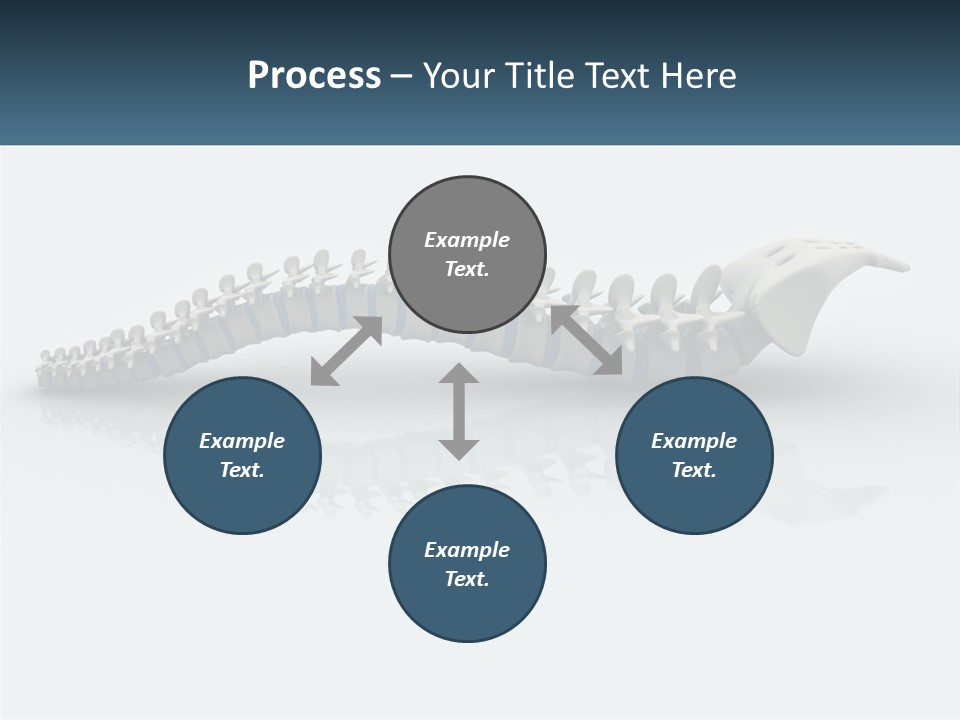 Process – Your Title Text Here

Example Text.

Example Text.

Example Text.

Example Text.